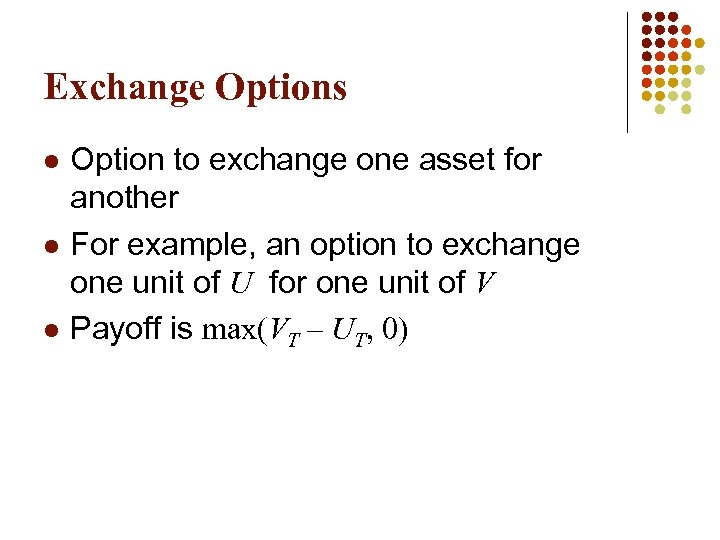 Exchange Options

- Option to exchange one asset for another
- For example, an option to exchange one unit of $U$ for one unit of $V$
- Payoff is $\max(V_T - U_T, 0)$